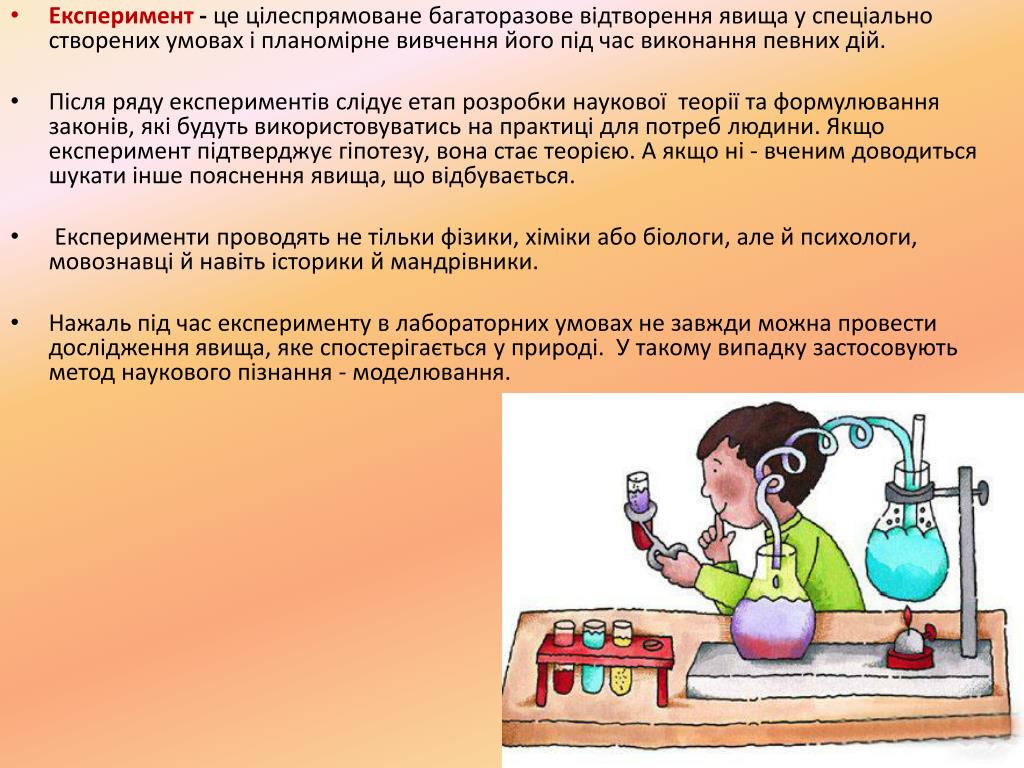 • Експеримент - це цілеспрямоване багаторазове відтворення явища у спеціально створених умовах і планомірне вивчення його під час виконання певних дій.

• Після ряду експериментів слідує етап розробки наукової теорії та формулювання законів, які будуть використовуватись на практиці для потреб людини. Якщо експеримент підтверджує гіпотезу, вона стає теорією. А якщо ні - вченим доводиться шукати інше пояснення явища, що відбувається.

• Експерименти проводять не тільки фізики, хіміки або біологи, але й психологи, мовознавці й навіть історики й мандрівники.

• Нажаль під час експерименту в лабораторних умовах не завжди можна провести дослідження явища, яке спостерігається у природі. У такому випадку застосовують метод наукового пізнання - моделювання.